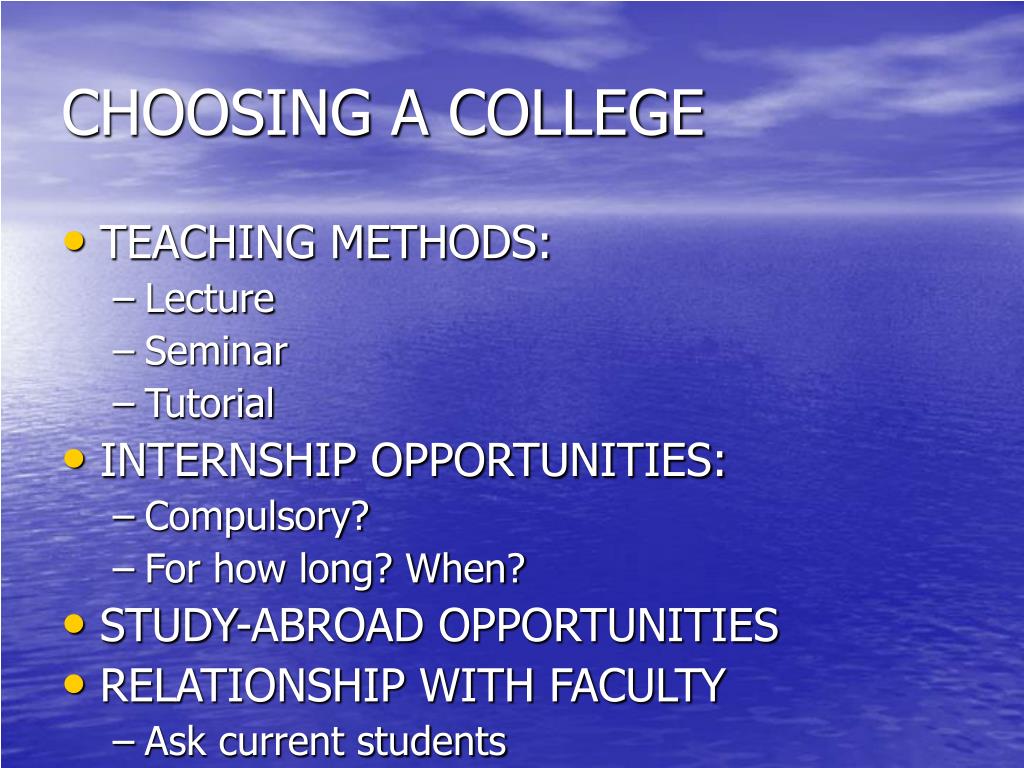 CHOOSING A COLLEGE

• TEACHING METHODS:
– Lecture
– Seminar
– Tutorial
• INTERNSHIP OPPORTUNITIES:
– Compulsory?
– For how long? When?
• STUDY-ABROAD OPPORTUNITIES
• RELATIONSHIP WITH FACULTY
– Ask current students